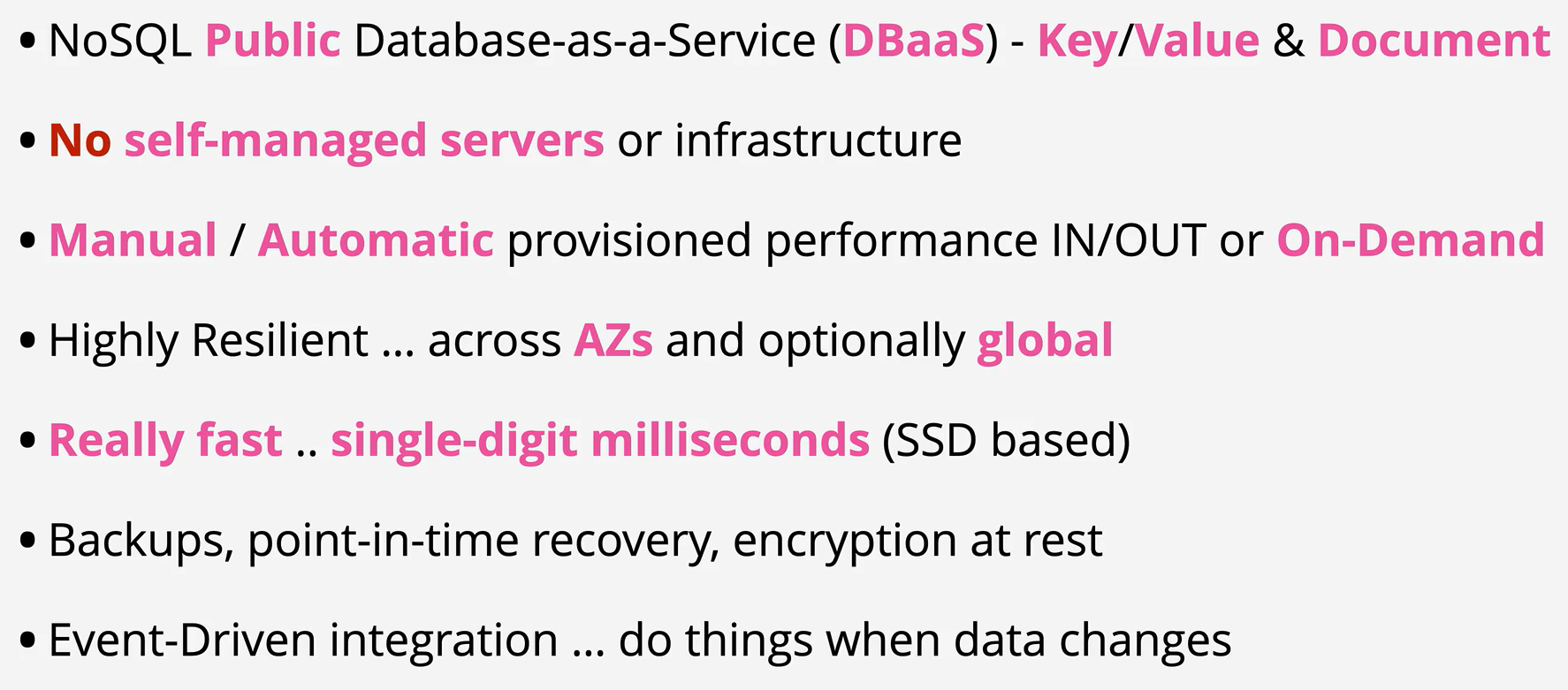 • NoSQL Public Database-as-a-Service (DBaaS) - Key/Value & Document

• No self-managed servers or infrastructure

• Manual / Automatic provisioned performance IN/OUT or On-Demand

• Highly Resilient ... across AZs and optionally global

• Really fast .. single-digit milliseconds (SSD based)

• Backups, point-in-time recovery, encryption at rest

• Event-Driven integration ... do things when data changes